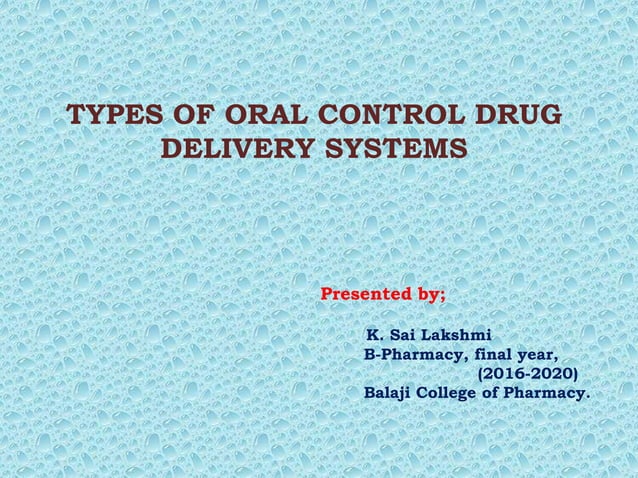 TYPES OF ORAL CONTROL DRUG DELIVERY SYSTEMS

Presented by;

K. Sai Lakshmi
B-Pharmacy, final year,
(2016-2020)
Balaji College of Pharmacy.